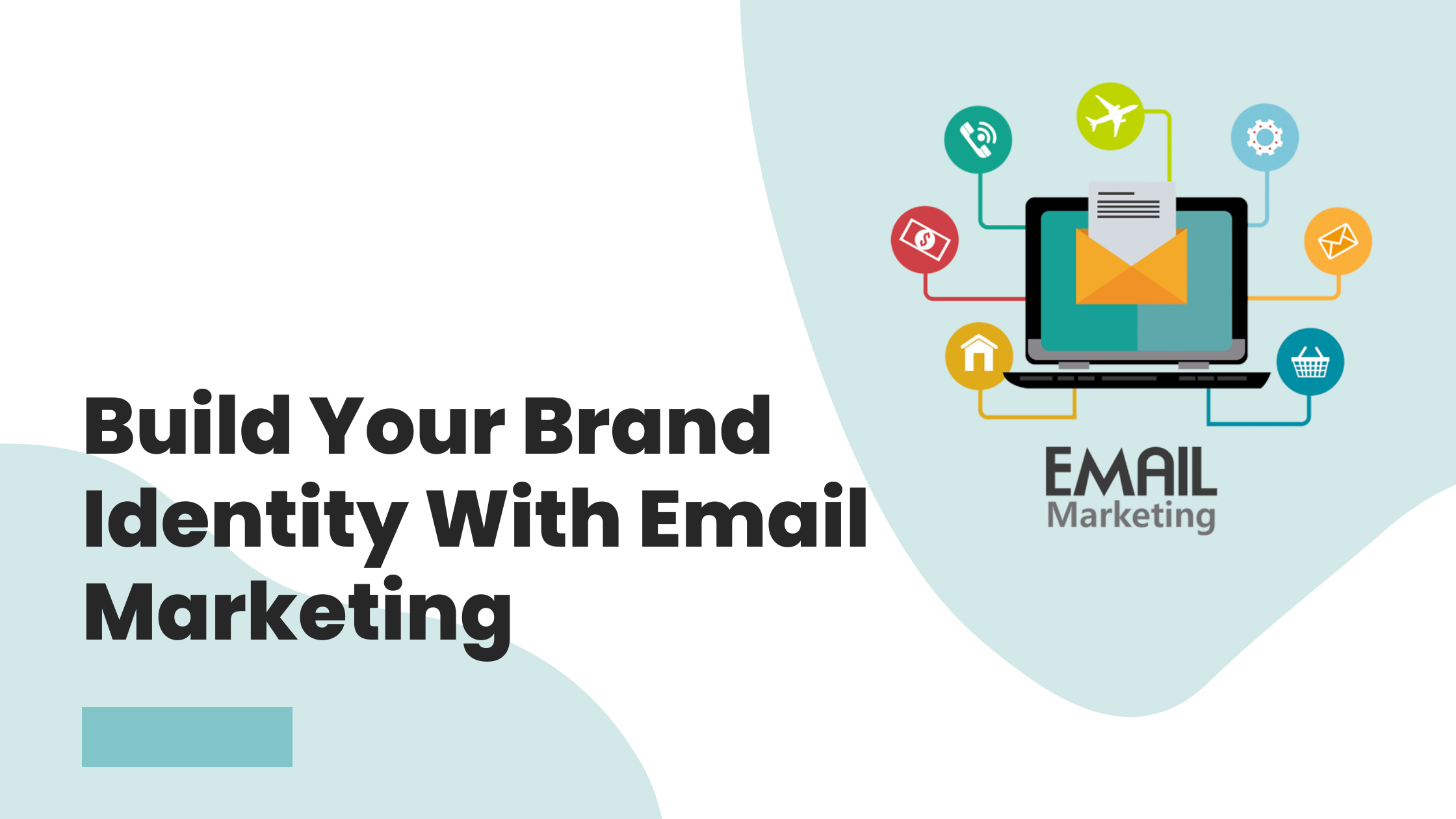 Build Your Brand Identity With Email Marketing

EMAIL
Marketing